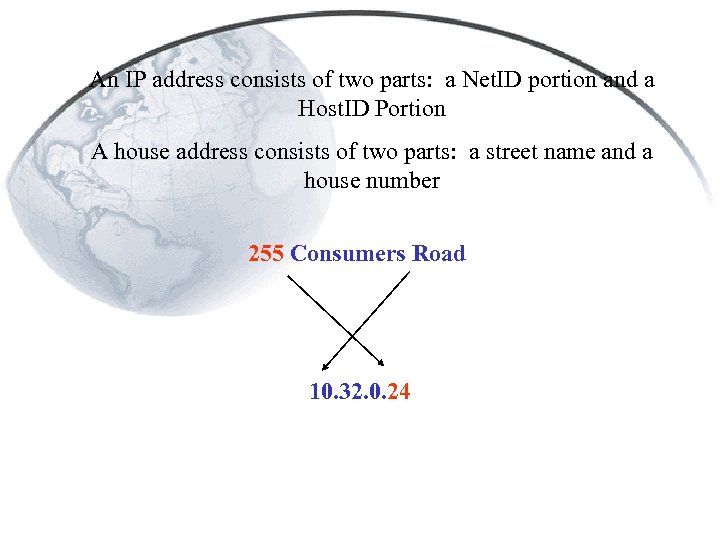 An IP address consists of two parts: a NetID portion and a HostID Portion

A house address consists of two parts: a street name and a house number

255 Consumers Road

10.32.0.24